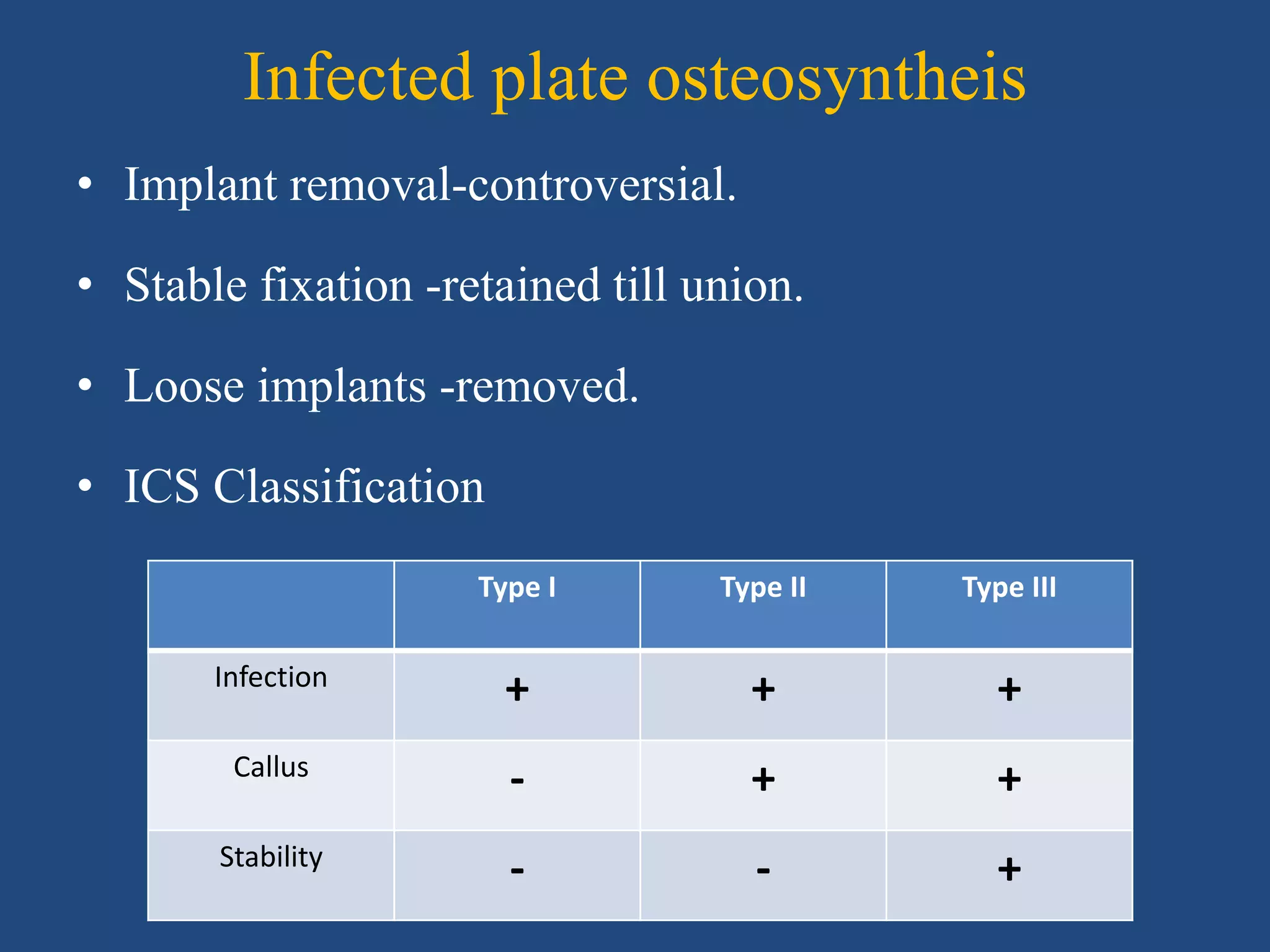 Infected plate osteosyntheis

• Implant removal-controversial.

• Stable fixation -retained till union.

• Loose implants -removed.

• ICS Classification

| | Type I | Type II | Type III |
|---|---|---|---|
| Infection | + | + | + |
| Callus | - | + | + |
| Stability | - | - | + |